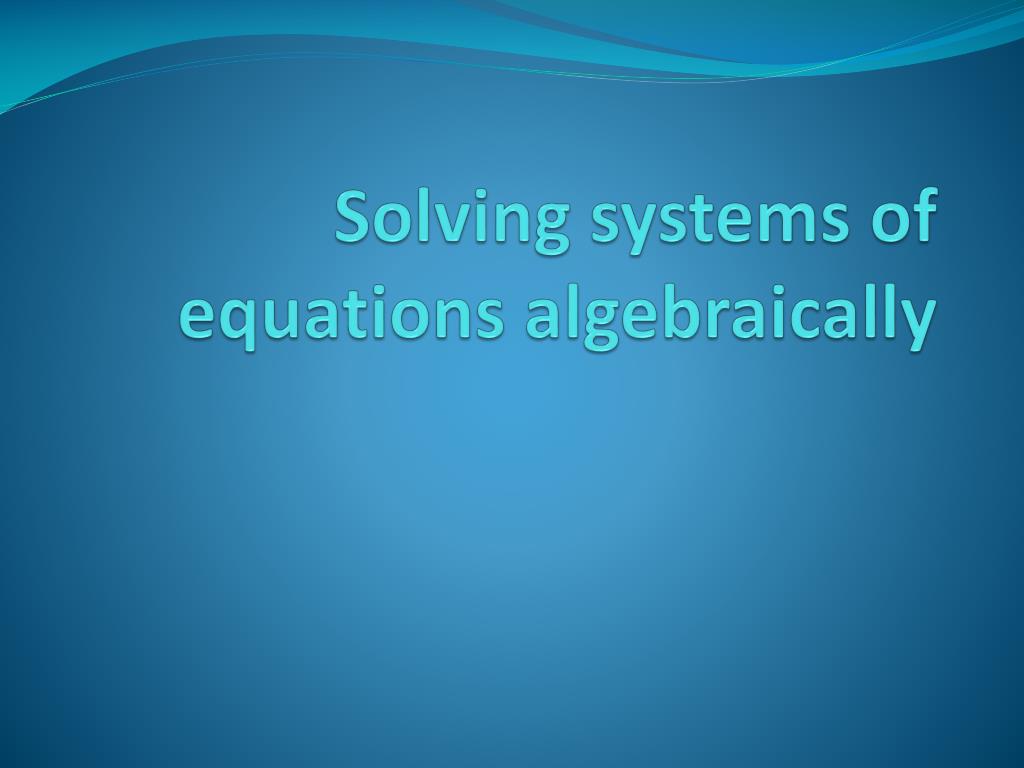 Solving systems of equations algebraically